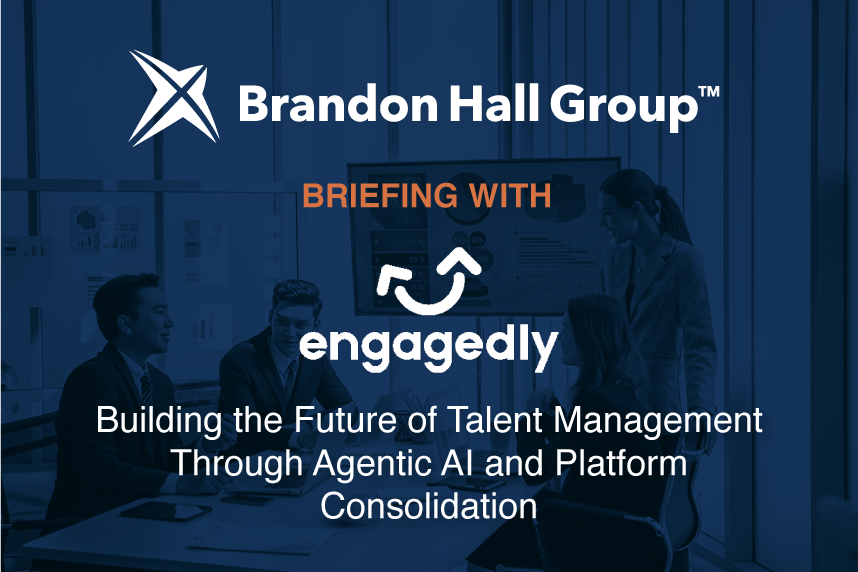 Brandon Hall Group™

BRIEFING WITH

engagedly

Building the Future of Talent Management Through Agentic AI and Platform Consolidation